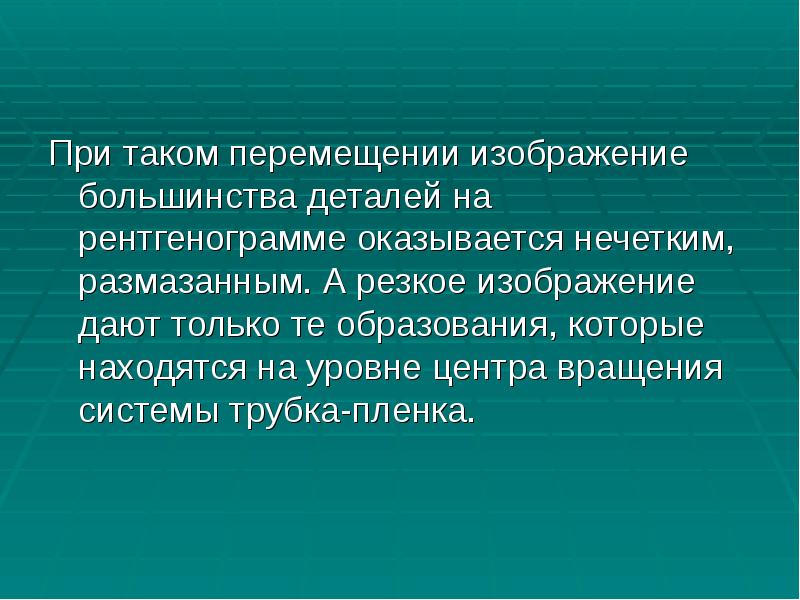 При таком перемещении изображение большинства деталей на рентгенограмме оказывается нечетким, размазанным. А резкое изображение дают только те образования, которые находятся на уровне центра вращения системы трубка-пленка.